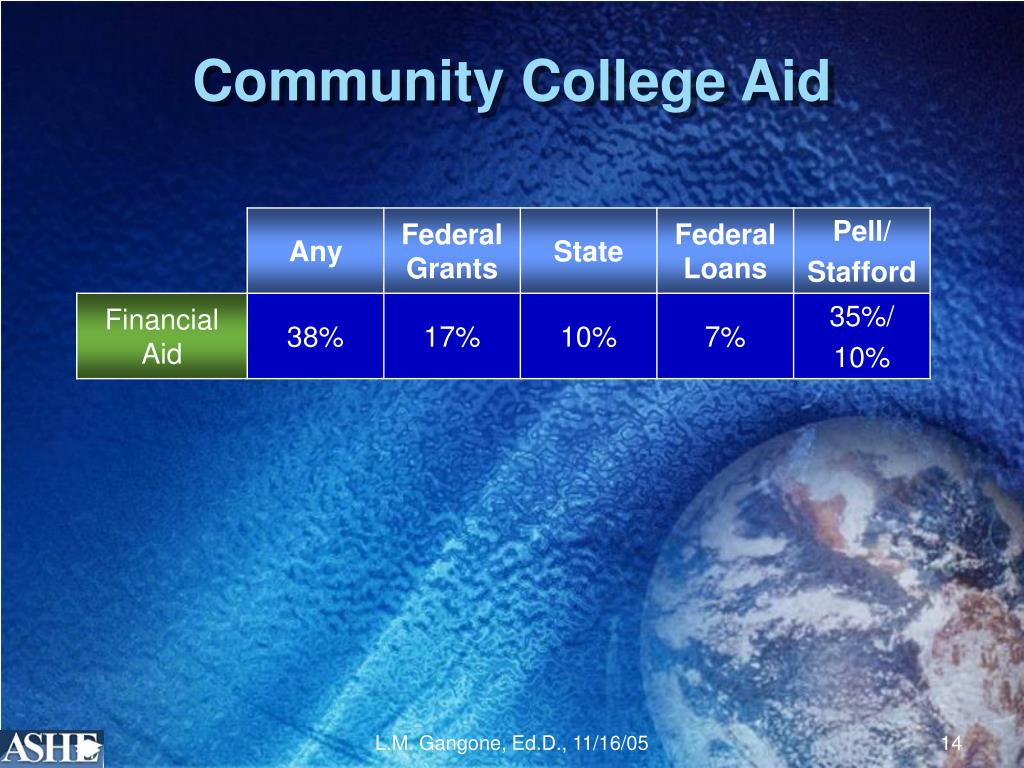 Community College Aid

| | Any | Federal Grants | State | Federal Loans | Pell/ Stafford |
|---|---|---|---|---|---|
| Financial Aid | 38% | 17% | 10% | 7% | 35%/ 10% |

ASHE

L.M. Gangone, Ed.D., 11/16/05

14